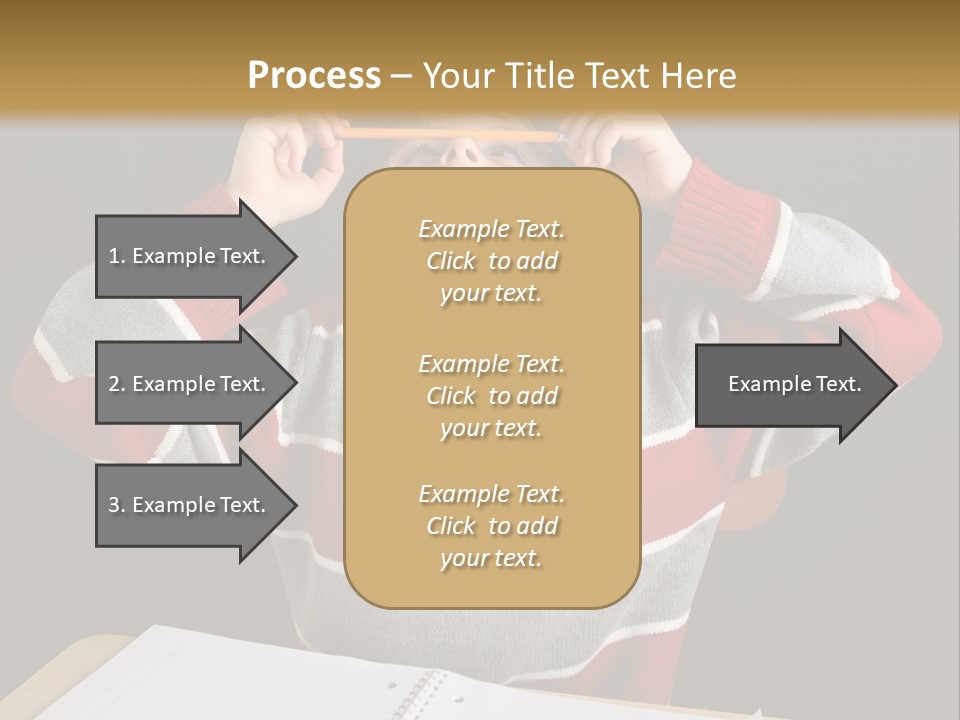 Process – Your Title Text Here

1. Example Text.

2. Example Text.

3. Example Text.

Example Text. Click to add your text.

Example Text. Click to add your text.

Example Text. Click to add your text.

Example Text.